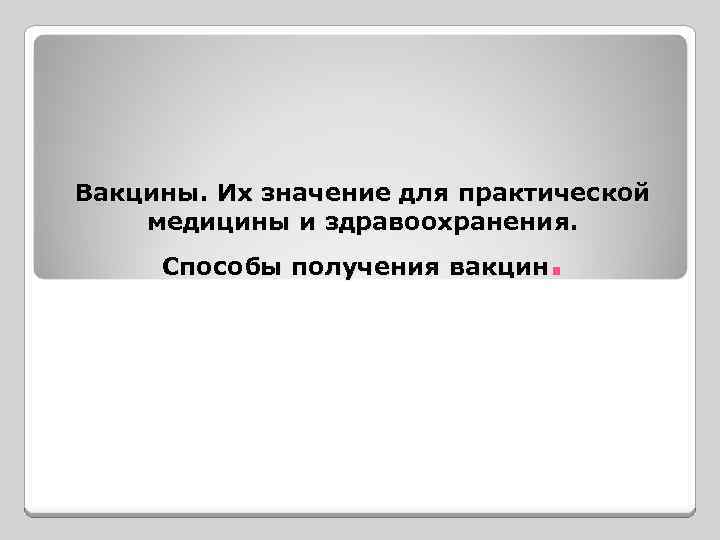 Вакцины. Их значение для практической медицины и здравоохранения.

Способы получения вакцин.